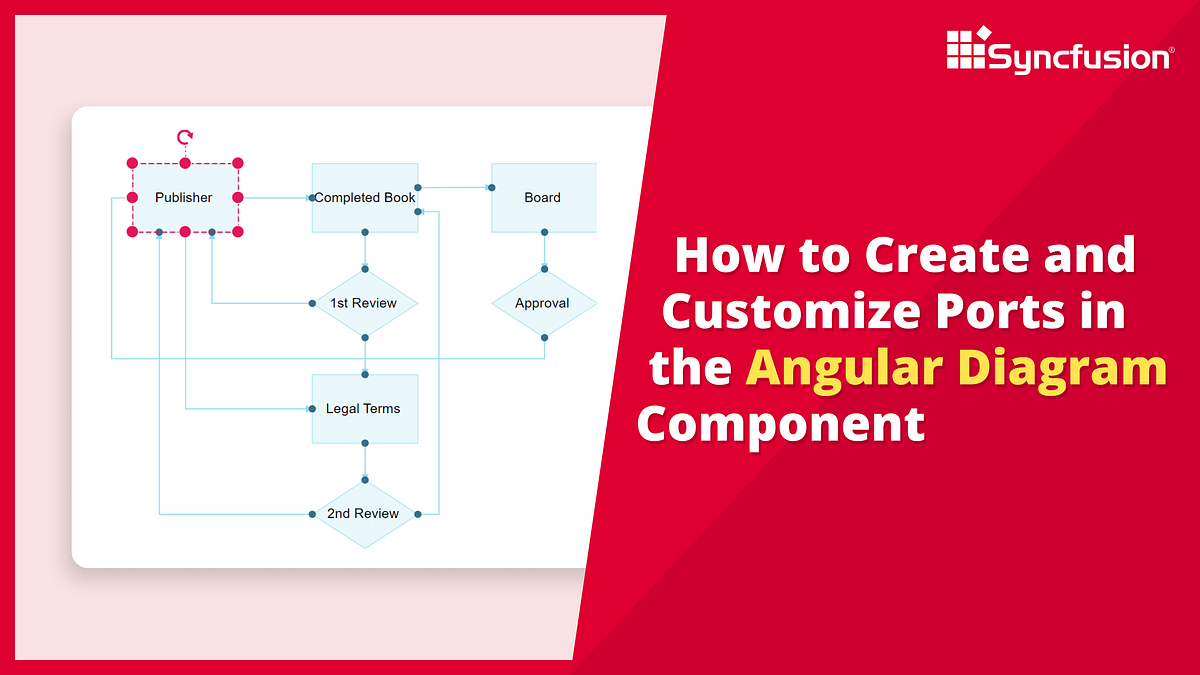 Syncfusion®

Publisher

Completed Book

Board

1st Review

Approval

Legal Terms

2nd Review

How to Create and Customize Ports in the Angular Diagram Component